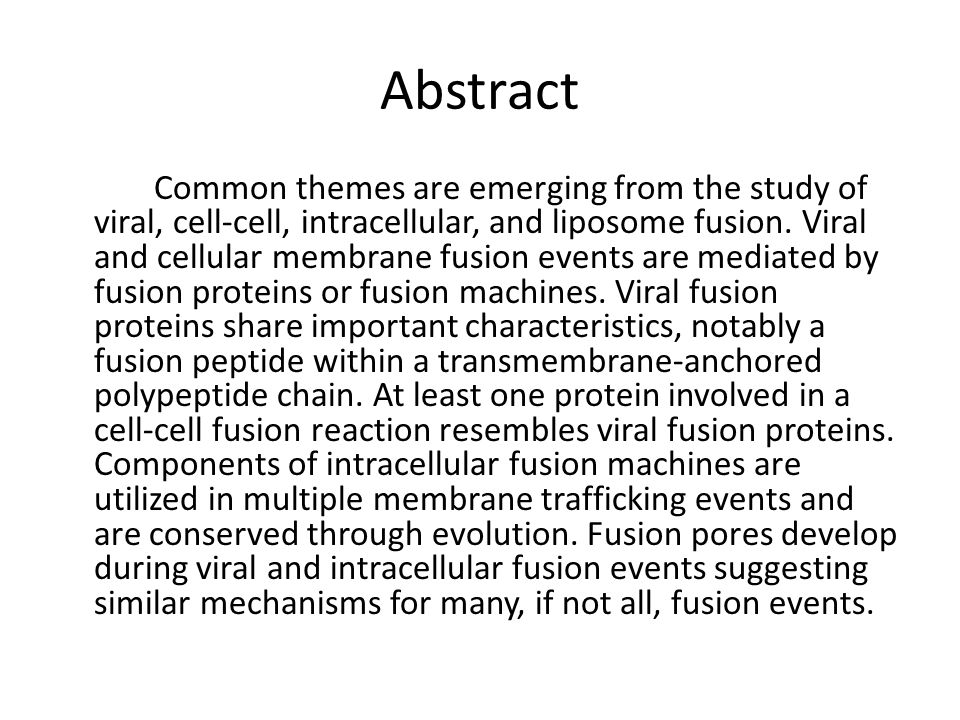 Abstract

Common themes are emerging from the study of viral, cell-cell, intracellular, and liposome fusion. Viral and cellular membrane fusion events are mediated by fusion proteins or fusion machines. Viral fusion proteins share important characteristics, notably a fusion peptide within a transmembrane-anchored polypeptide chain. At least one protein involved in a cell-cell fusion reaction resembles viral fusion proteins. Components of intracellular fusion machines are utilized in multiple membrane trafficking events and are conserved through evolution. Fusion pores develop during viral and intracellular fusion events suggesting similar mechanisms for many, if not all, fusion events.